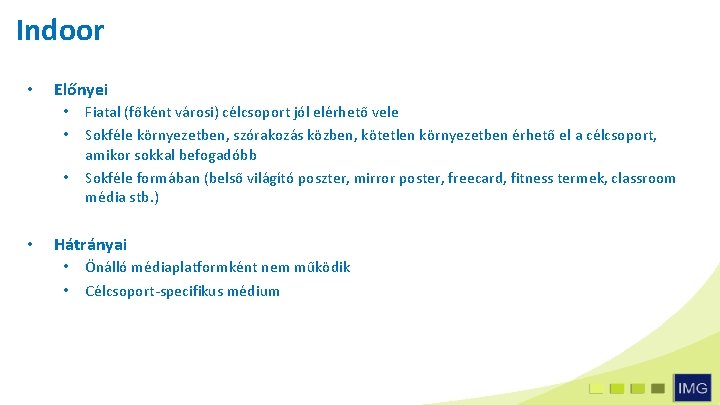 Indoor

• Előnyei
  • Fiatal (főként városi) célcsoport jól elérhető vele
  • Sokféle környezetben, szórakozás közben, kötetlen környezetben érhető el a célcsoport, amikor sokkal befogadóbb
  • Sokféle formában (belső világító poszter, mirror poster, freecard, fitness termek, classroom média stb.)

• Hátrányai
  • Önálló médiaplatformként nem működik
  • Célcsoport-specifikus médium

IMG